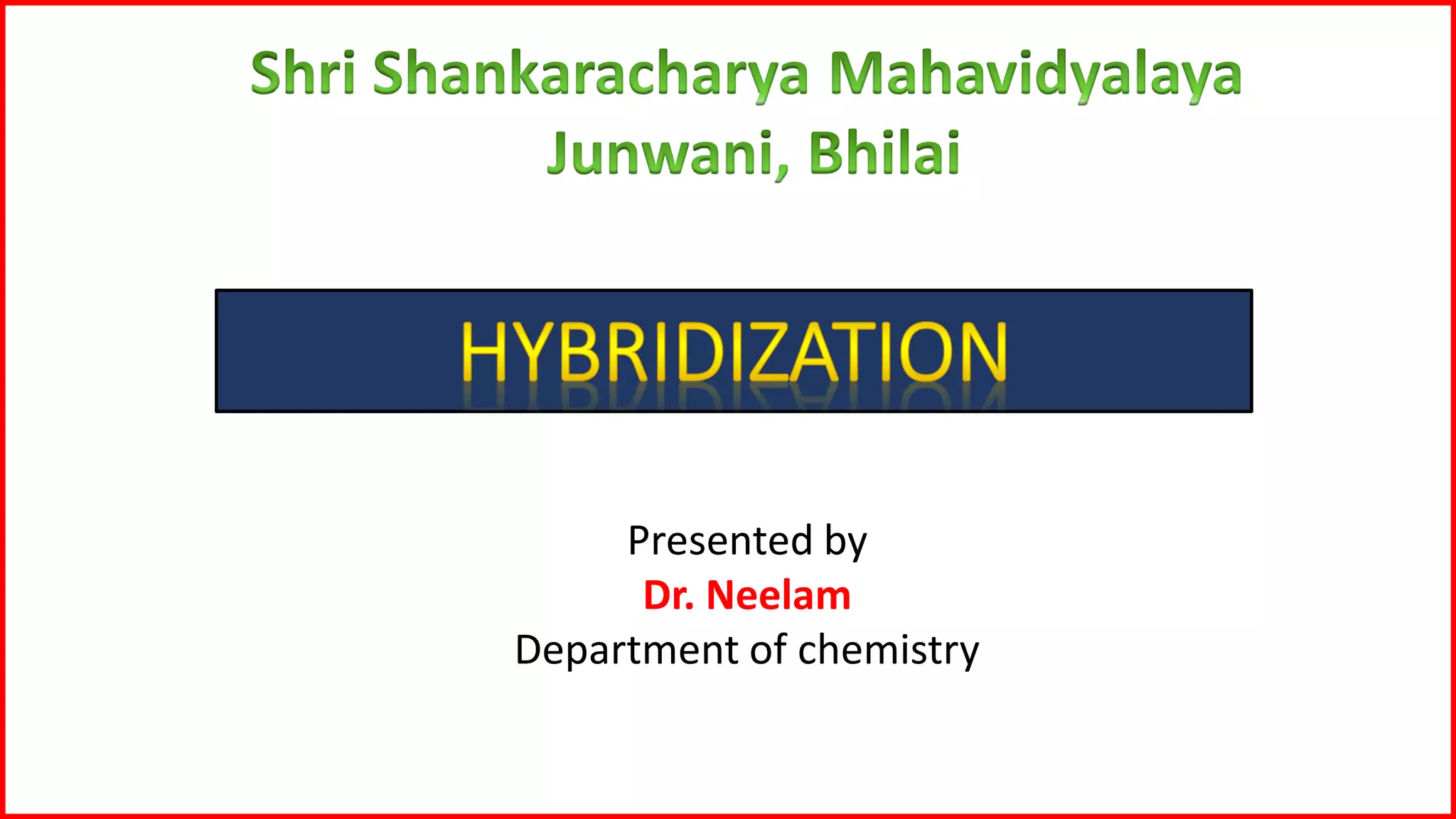 Shri Shankaracharya Mahavidyalaya
Junwani, Bhilai

HYBRIDIZATION

Presented by
Dr. Neelam
Department of chemistry